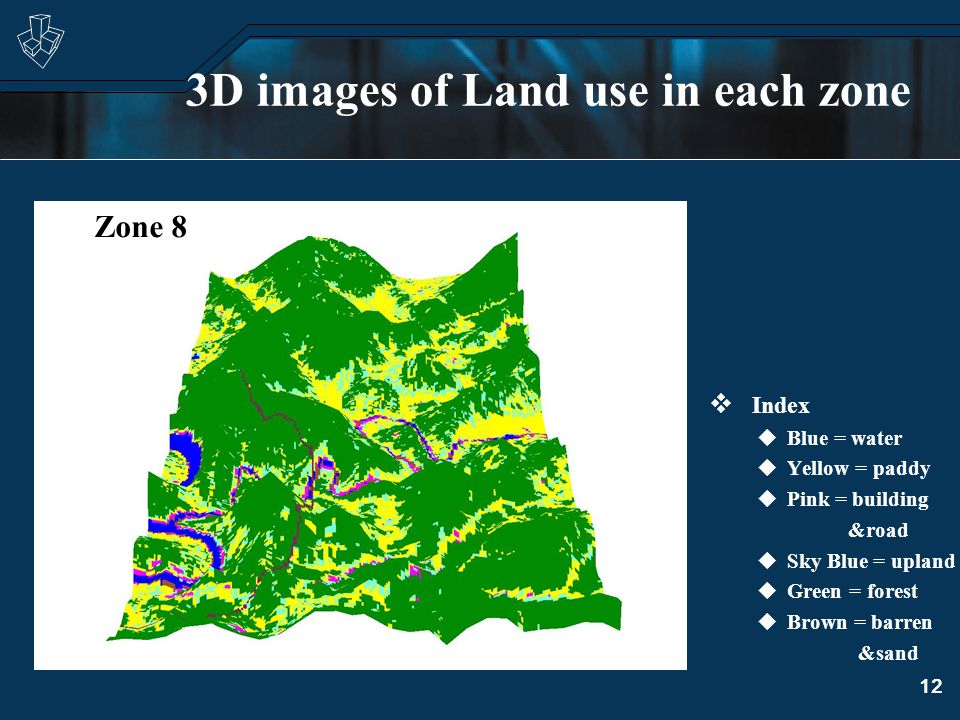 3D images of Land use in each zone

Zone 8

❖ Index
◆ Blue = water
◆ Yellow = paddy
◆ Pink = building &road
◆ Sky Blue = upland
◆ Green = forest
◆ Brown = barren &sand

12